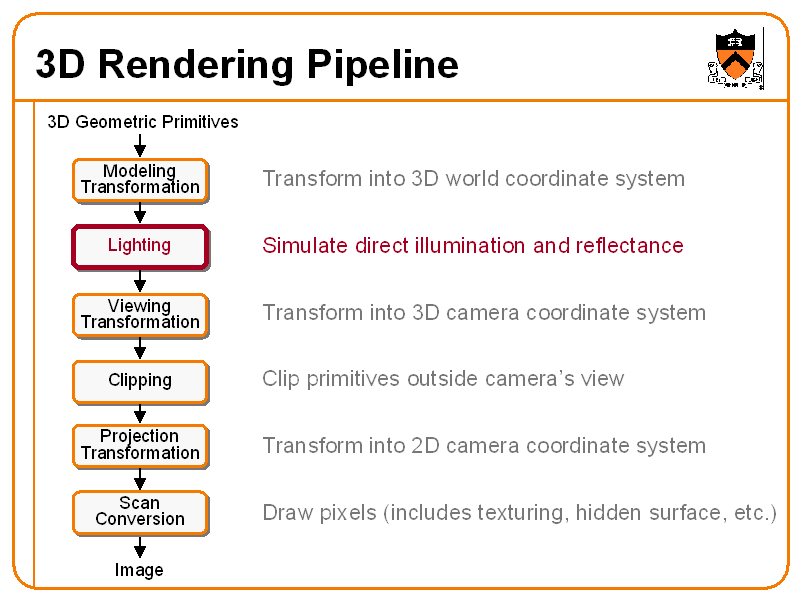 3D Rendering Pipeline

3D Geometric Primitives

Modeling Transformation

Transform into 3D world coordinate system

Lighting

Simulate direct illumination and reflectance

Viewing Transformation

Transform into 3D camera coordinate system

Clipping

Clip primitives outside camera's view

Projection Transformation

Transform into 2D camera coordinate system

Scan Conversion

Draw pixels (includes texturing, hidden surface, etc.)

Image